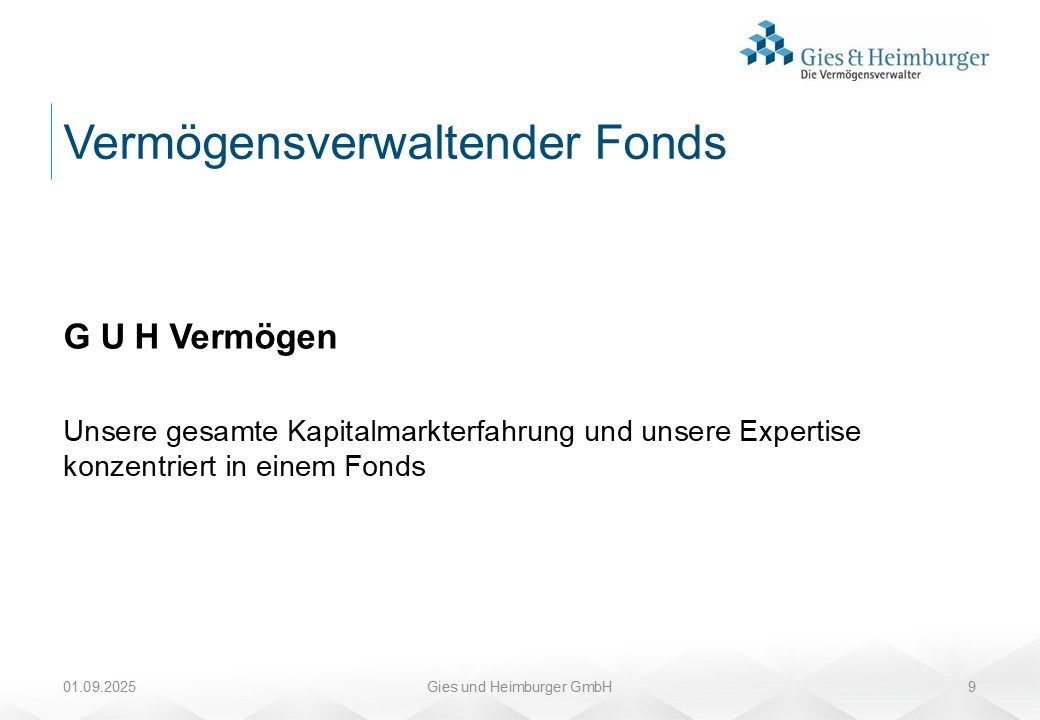 Gies & Heimburger
Die Vermögensverwalter

Vermögensverwaltender Fonds

G U H Vermögen

Unsere gesamte Kapitalmarkterfahrung und unsere Expertise konzentriert in einem Fonds

01.09.2025
Gies und Heimburger GmbH
9